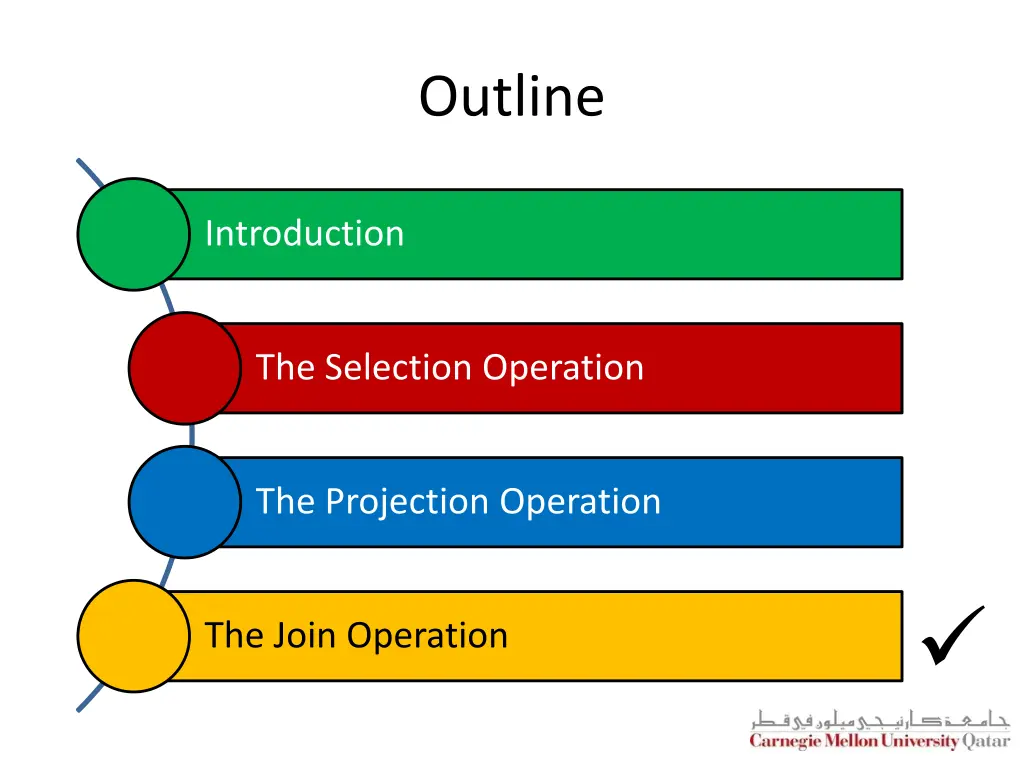 Outline

Introduction

The Selection Operation

The Projection Operation

The Join Operation

✓

جامعة كارنيجي ميلون في قطر
Carnegie Mellon University Qatar